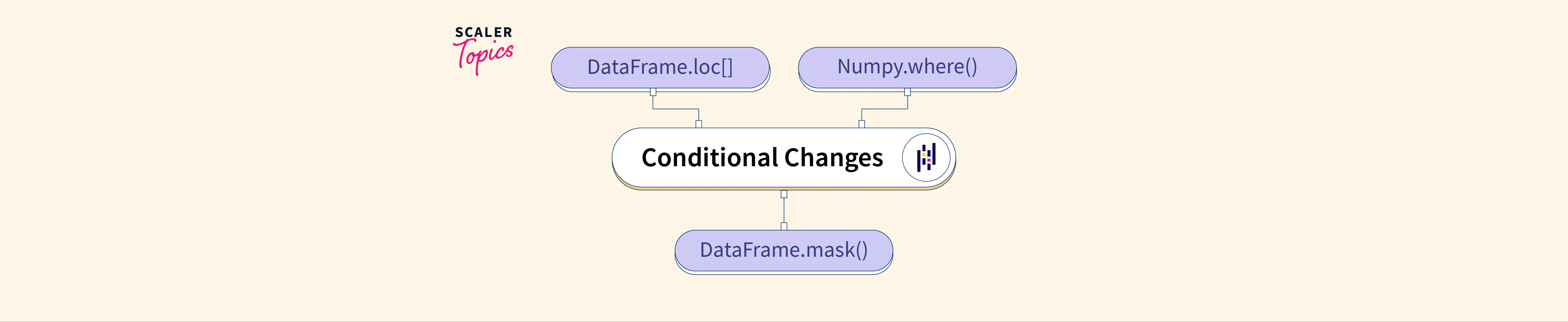 SCALER Topics

DataFrame.loc[]

Numpy.where()

Conditional Changes

DataFrame.mask()